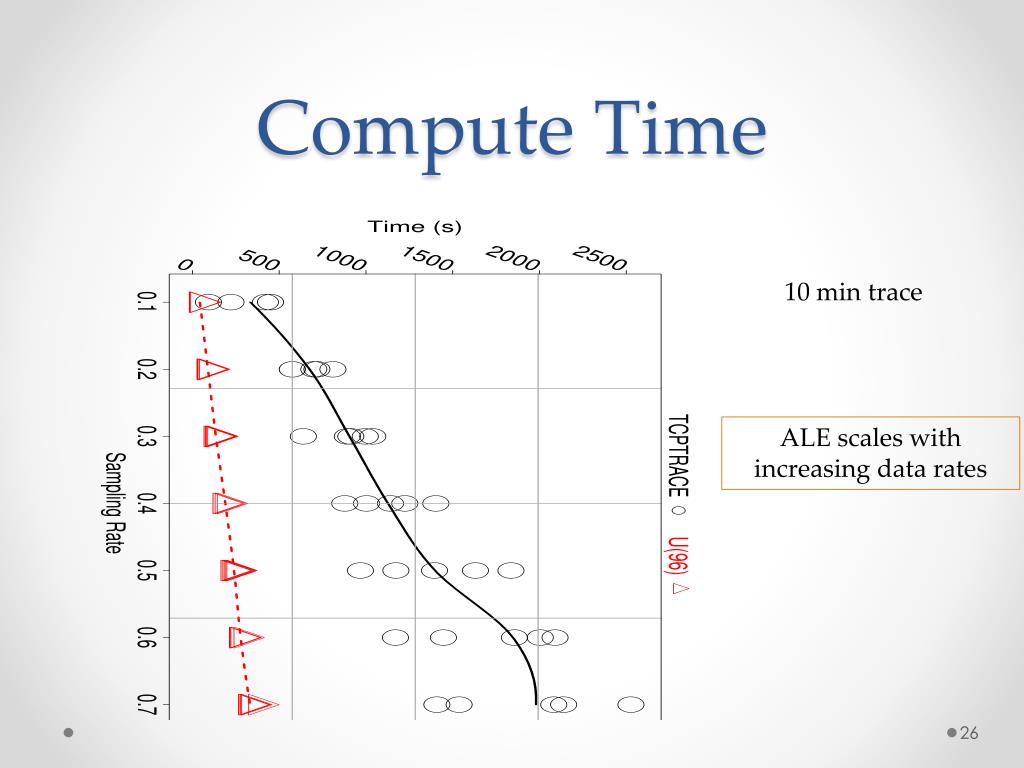 Compute Time

Time (s)

0
500
1000
1500
2000
2500

0.1
0.2
0.3
0.4
0.5
0.6
0.7

Sampling Rate

TCPTRACE ○ U(96) △

10 min trace

ALE scales with increasing data rates

26